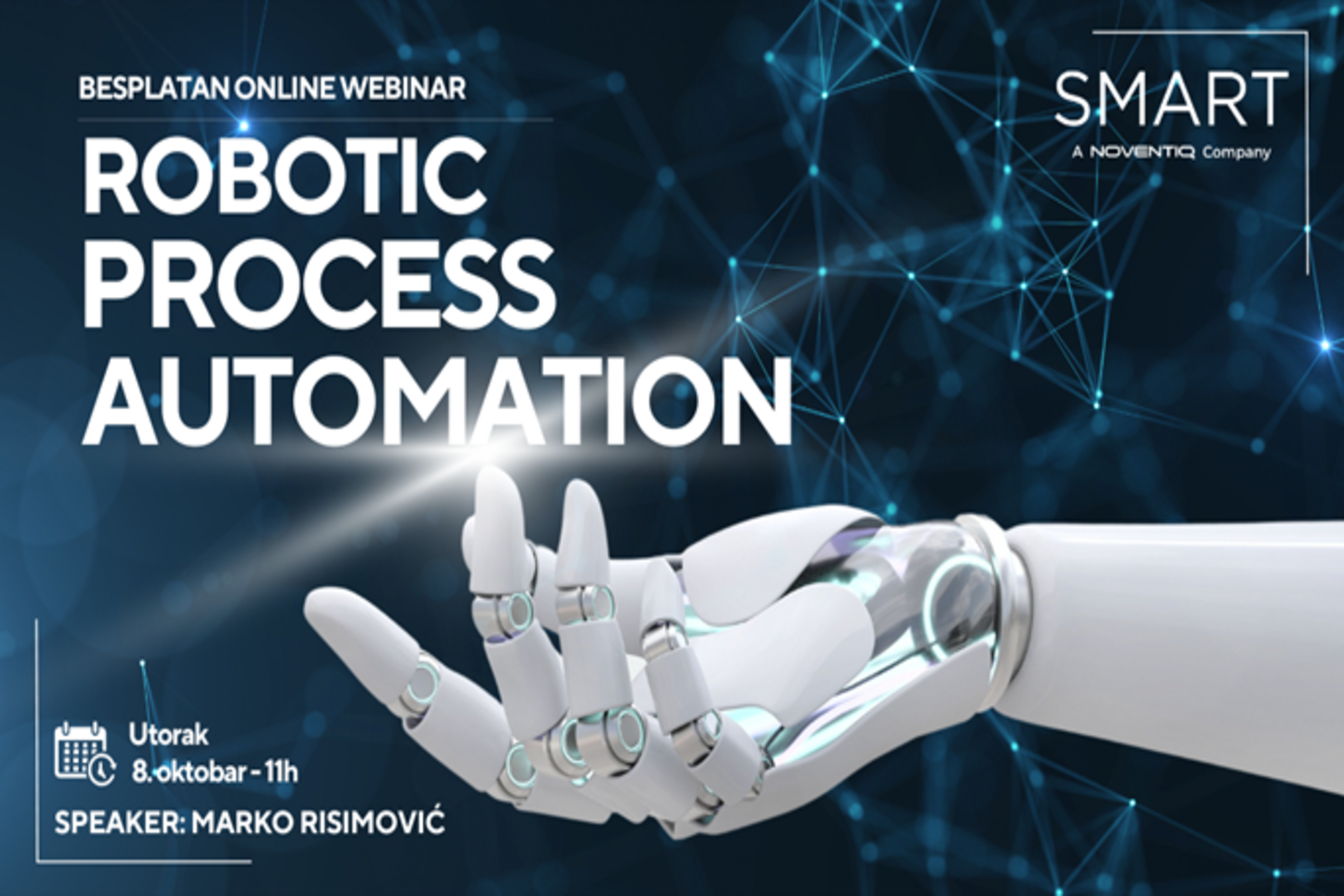 BESPLATAN ONLINE WEBINAR

ROBOTIC PROCESS AUTOMATION

SMART
A NOVENTIQ Company

Utorak
8. oktobar - 11h

SPEAKER: MARKO RISIMOVIĆ